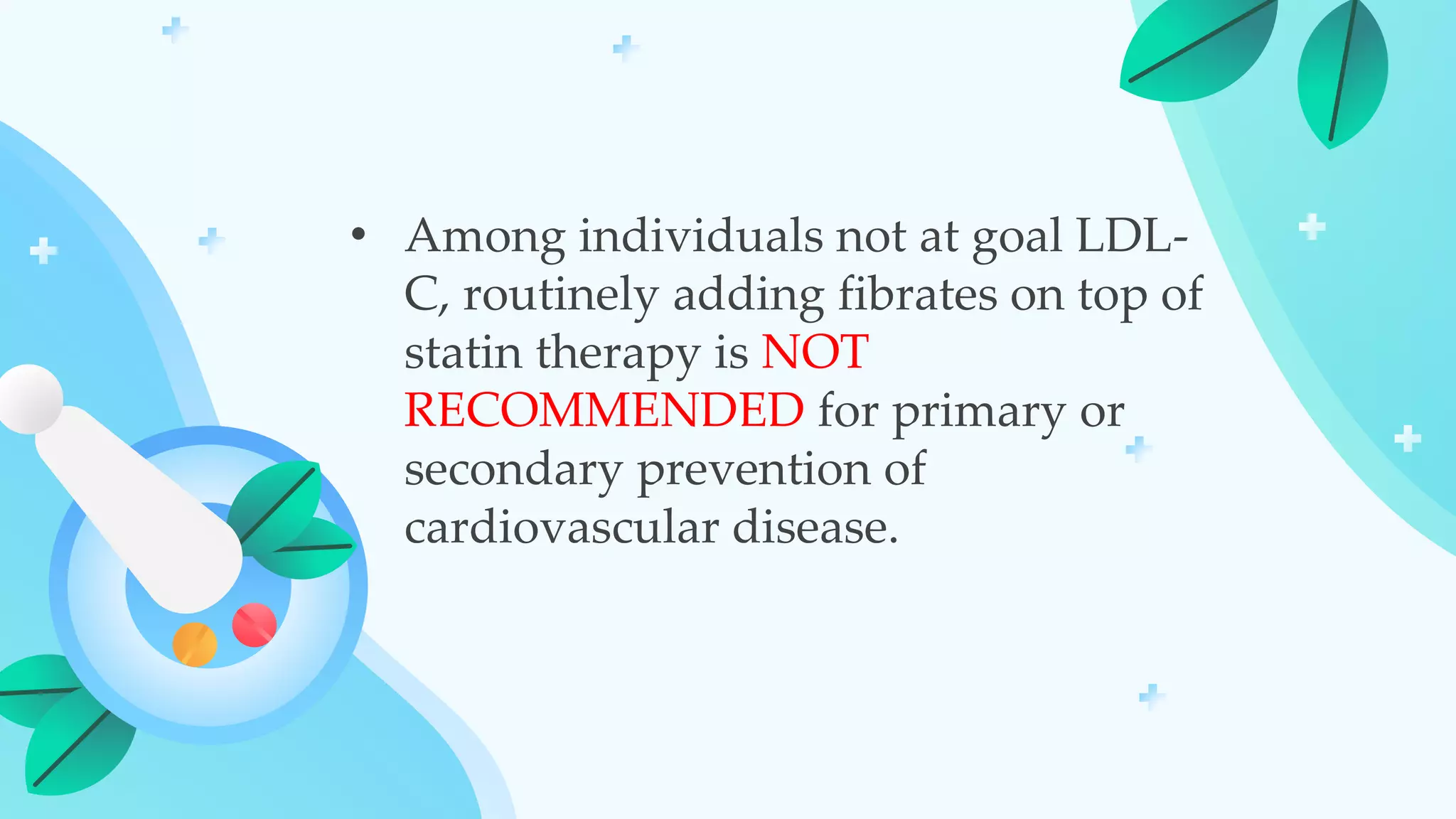 • Among individuals not at goal LDL-C, routinely adding fibrates on top of statin therapy is NOT RECOMMENDED for primary or secondary prevention of cardiovascular disease.